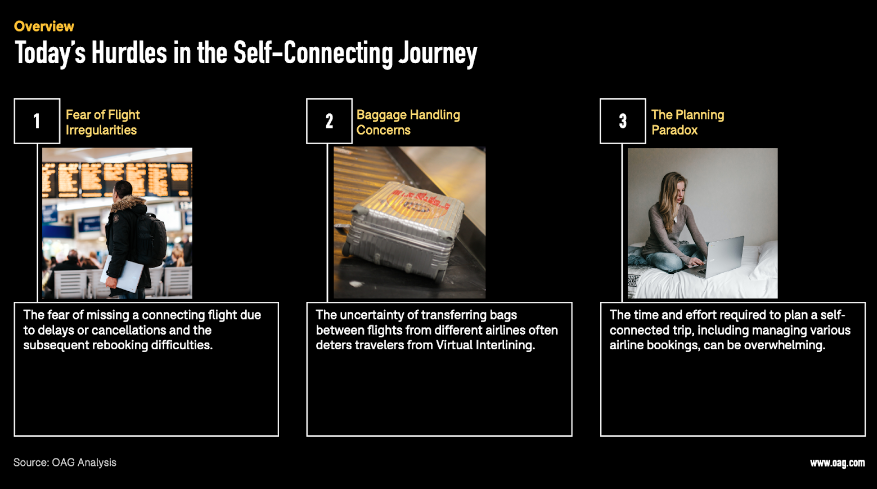 Overview

Today's Hurdles in the Self-Connecting Journey

1

Fear of Flight Irregularities

The fear of missing a connecting flight due to delays or cancellations and the subsequent rebooking difficulties.

2

Baggage Handling Concerns

The uncertainty of transferring bags between flights from different airlines often deters travelers from Virtual Interlining.

3

The Planning Paradox

The time and effort required to plan a self-connected trip, including managing various airline bookings, can be overwhelming.

Source: OAG Analysis

www.oag.com